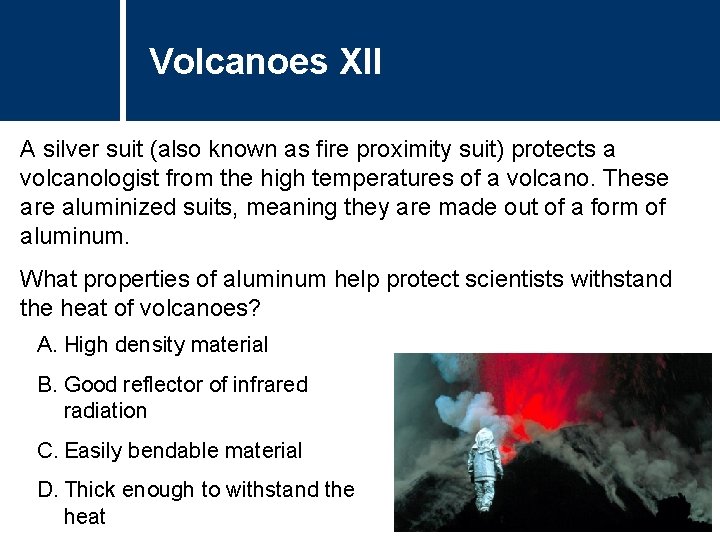 Volcanoes XII

A silver suit (also known as fire proximity suit) protects a volcanologist from the high temperatures of a volcano. These are aluminized suits, meaning they are made out of a form of aluminum.

What properties of aluminum help protect scientists withstand the heat of volcanoes?

A. High density material

B. Good reflector of infrared radiation

C. Easily bendable material

D. Thick enough to withstand the heat